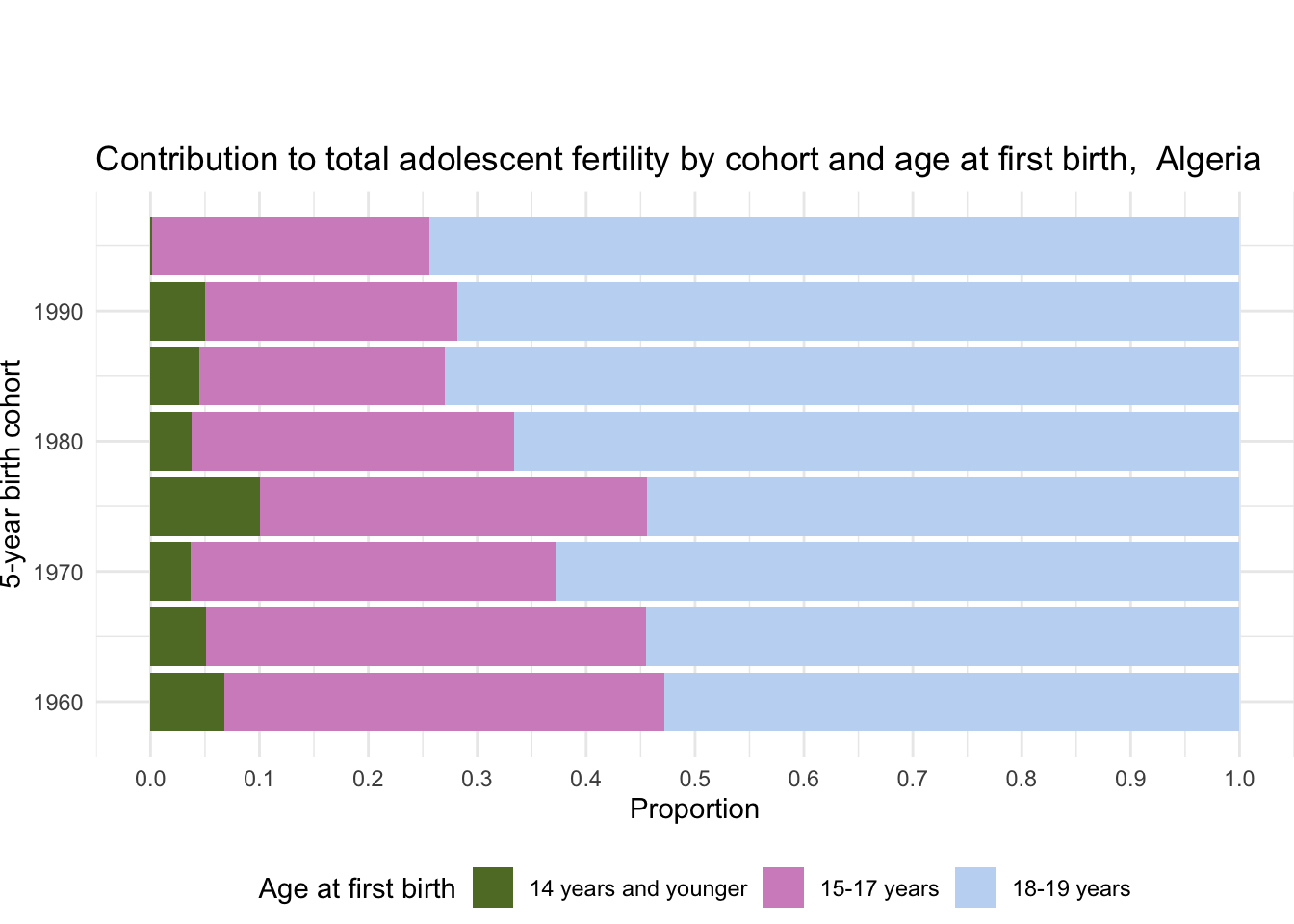 Contribution to total adolescent fertility by cohort and age at first birth,  Algeria

5-year birth cohort

1990
1980
1970
1960

0.0 0.1 0.2 0.3 0.4 0.5 0.6 0.7 0.8 0.9 1.0
Proportion

Age at first birth
14 years and younger
15-17 years
18-19 years